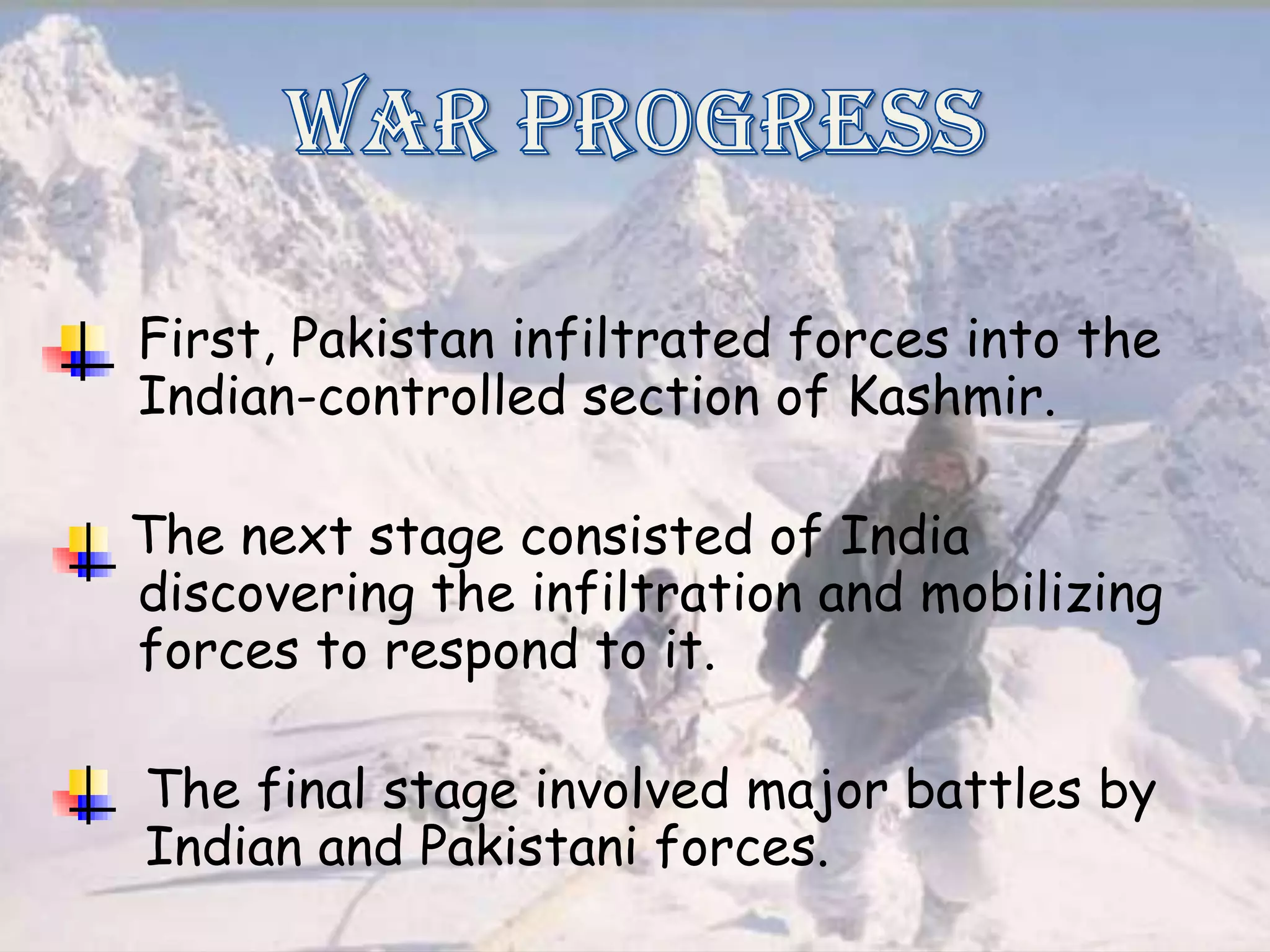 WAR PROGRESS

First, Pakistan infiltrated forces into the Indian-controlled section of Kashmir.

The next stage consisted of India discovering the infiltration and mobilizing forces to respond to it.

The final stage involved major battles by Indian and Pakistani forces.